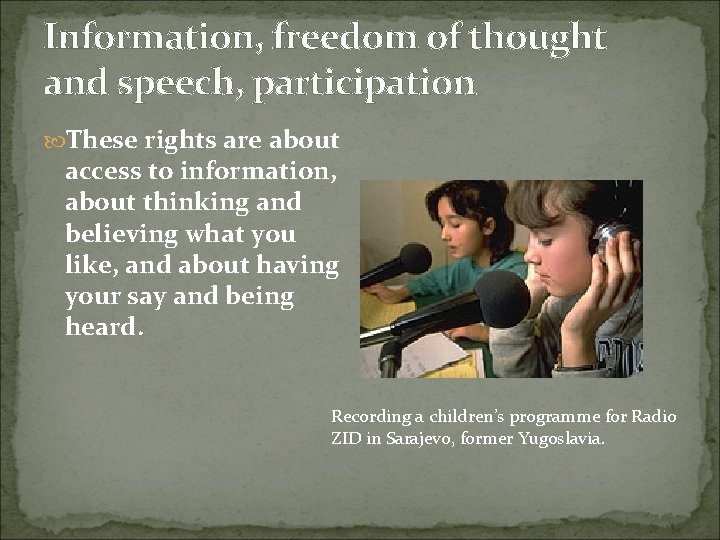 Information, freedom of thought and speech, participation

These rights are about access to information, about thinking and believing what you like, and about having your say and being heard.

Recording a children's programme for Radio ZID in Sarajevo, former Yugoslavia.